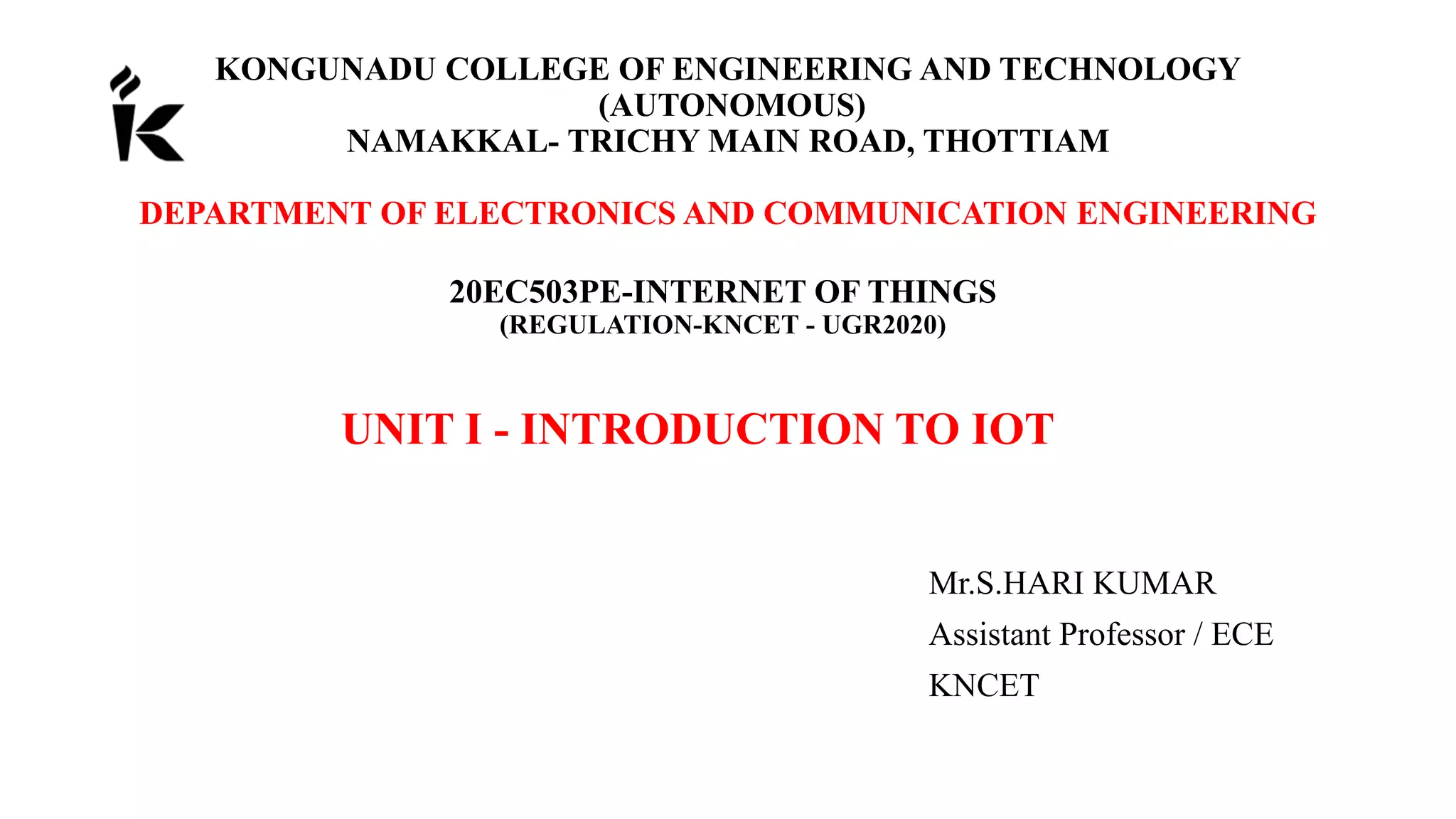 KONGUNADU COLLEGE OF ENGINEERING AND TECHNOLOGY
(AUTONOMOUS)
NAMAKKAL- TRICHY MAIN ROAD, THOTTIAM

DEPARTMENT OF ELECTRONICS AND COMMUNICATION ENGINEERING

20EC503PE-INTERNET OF THINGS
(REGULATION-KNCET - UGR2020)

UNIT I - INTRODUCTION TO IOT

Mr.S.HARI KUMAR
Assistant Professor / ECE
KNCET